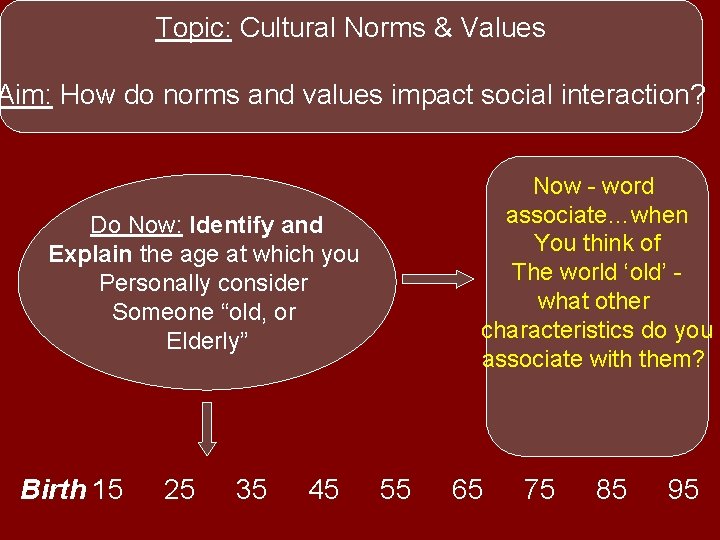 Topic: Cultural Norms & Values

Aim: How do norms and values impact social interaction?

Do Now: Identify and Explain the age at which you Personally consider Someone “old, or Elderly”

Now - word associate…when You think of The world ‘old’ - what other characteristics do you associate with them?

Birth 15 25 35 45 55 65 75 85 95